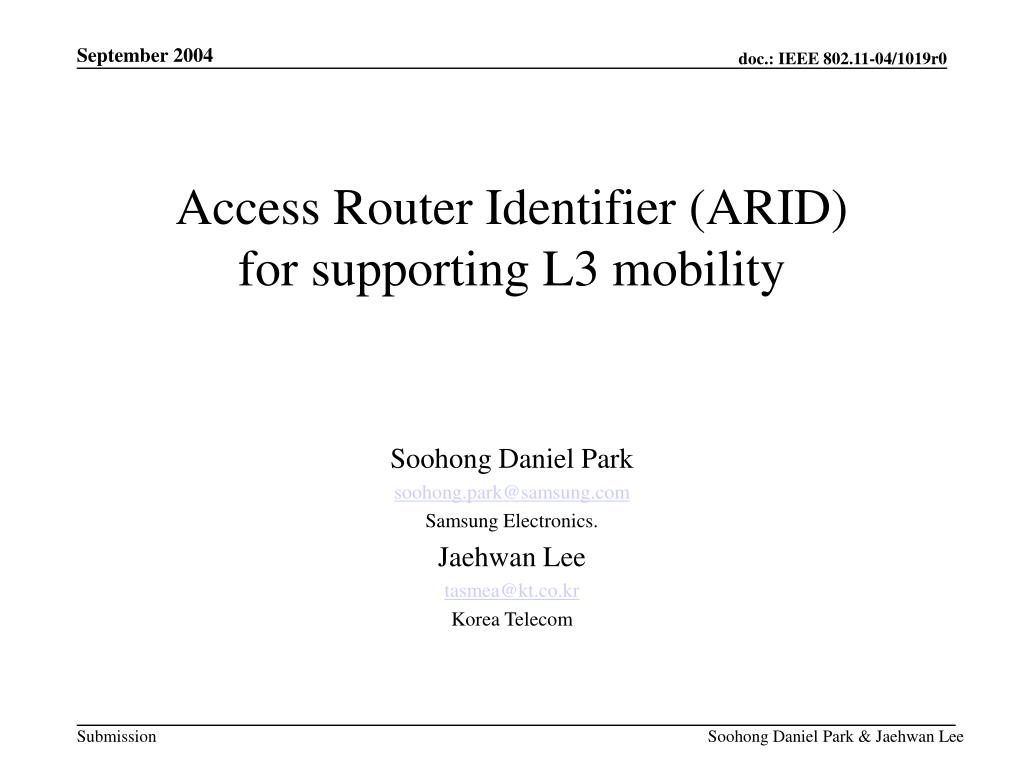 September 2004

doc.: IEEE 802.11-04/1019r0

Access Router Identifier (ARID) for supporting L3 mobility

Soohong Daniel Park
soohong.park@samsung.com
Samsung Electronics.

Jaehwan Lee
tasmea@kt.co.kr
Korea Telecom

Submission

Soohong Daniel Park & Jaehwan Lee